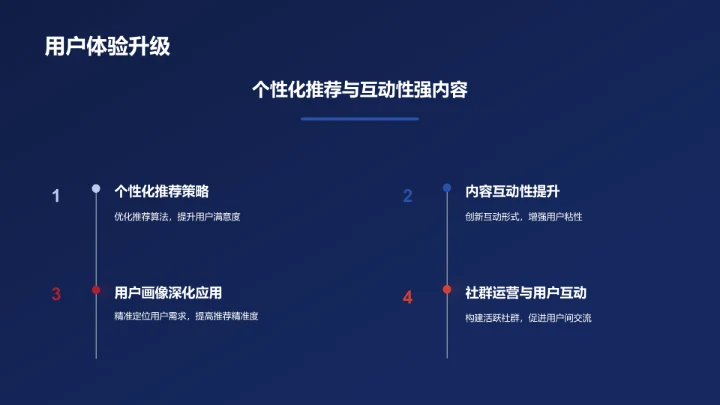 用户体验升级

个性化推荐与互动性强内容

1
个性化推荐策略
优化推荐算法，提升用户满意度

3
用户画像深化应用
精准定位用户需求，提高推荐精准度

2
内容互动性提升
创新互动形式，增强用户粘性

4
社群运营与用户互动
构建活跃社群，促进用户间交流